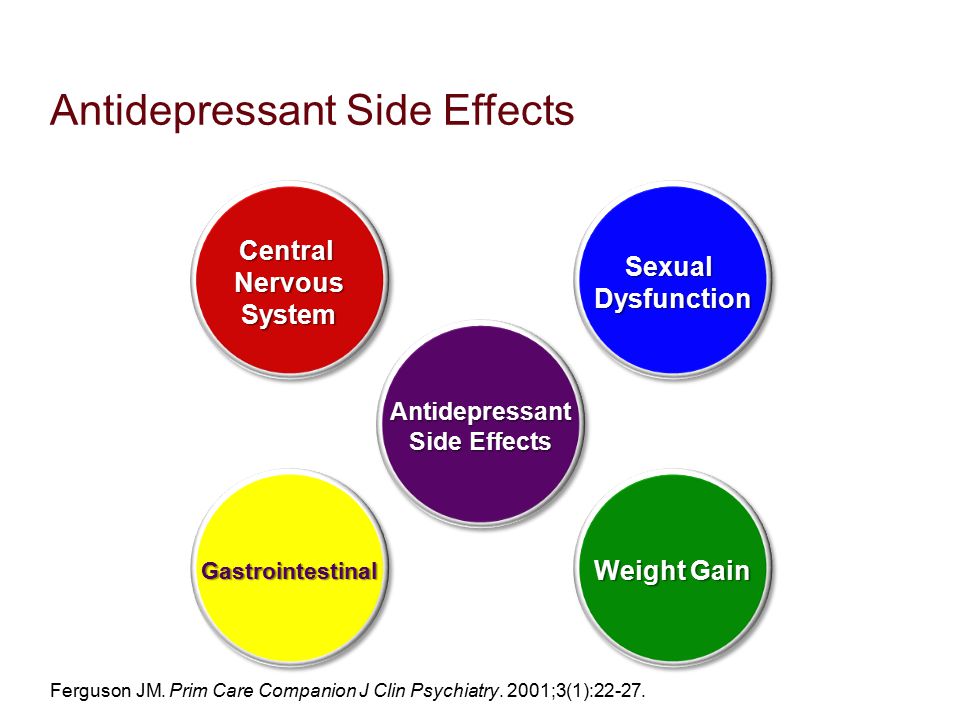 Antidepressant Side Effects

Central Nervous System

Sexual Dysfunction

Antidepressant Side Effects

Gastrointestinal

Weight Gain

Ferguson JM. Prim Care Companion J Clin Psychiatry. 2001;3(1):22-27.